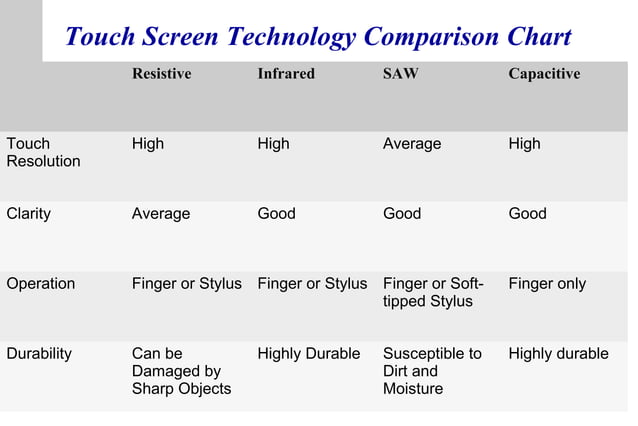 Touch Screen Technology Comparison Chart

| | Resistive | Infrared | SAW | Capacitive |
|---|---|---|---|---|
| Touch Resolution | High | High | Average | High |
| Clarity | Average | Good | Good | Good |
| Operation | Finger or Stylus | Finger or Stylus | Finger or Soft-tipped Stylus | Finger only |
| Durability | Can be Damaged by Sharp Objects | Highly Durable | Susceptible to Dirt and Moisture | Highly durable |